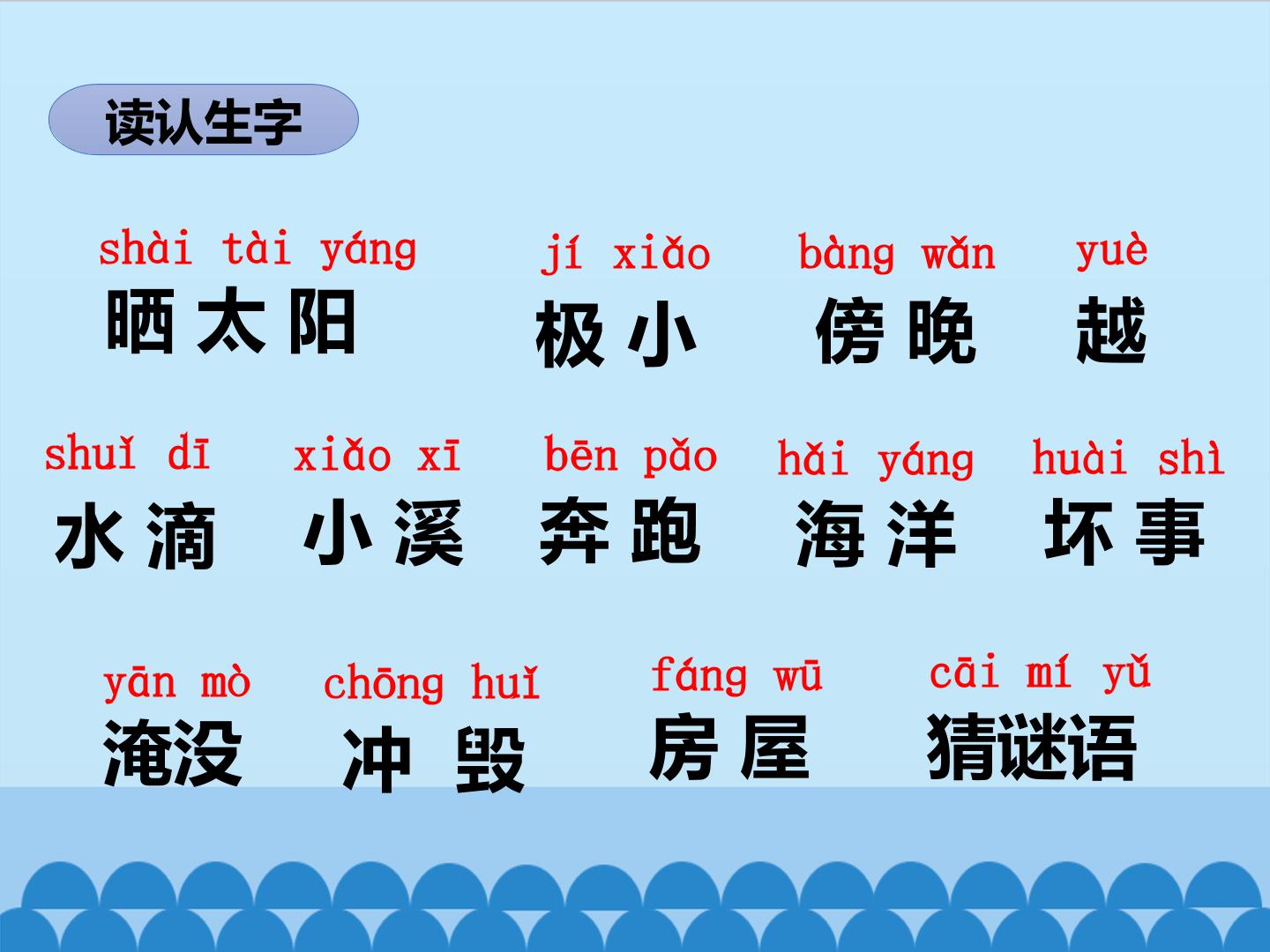 读认生字

shài tài yáng
晒太阳

jí xiǎo
极小

bàng wǎn
傍晚

yuè
越

shuǐ dī
水滴

xiǎo xī
小溪

bēn pǎo
奔跑

hǎi yáng
海洋

huài shì
坏事

yān mò
淹没

chōng huǐ
冲毁

fáng wū
房屋

cāi mí yǔ
猜谜语